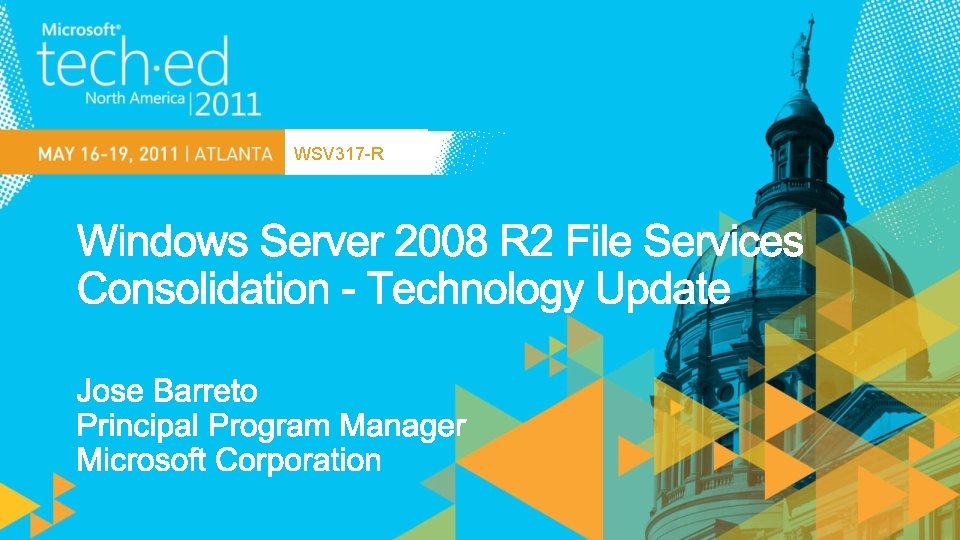 Microsoft®
tech·ed
North America | 2011

MAY 16-19, 2011 | ATLANTA WSV317-R

Windows Server 2008 R2 File Services Consolidation - Technology Update

Jose Barreto
Principal Program Manager
Microsoft Corporation